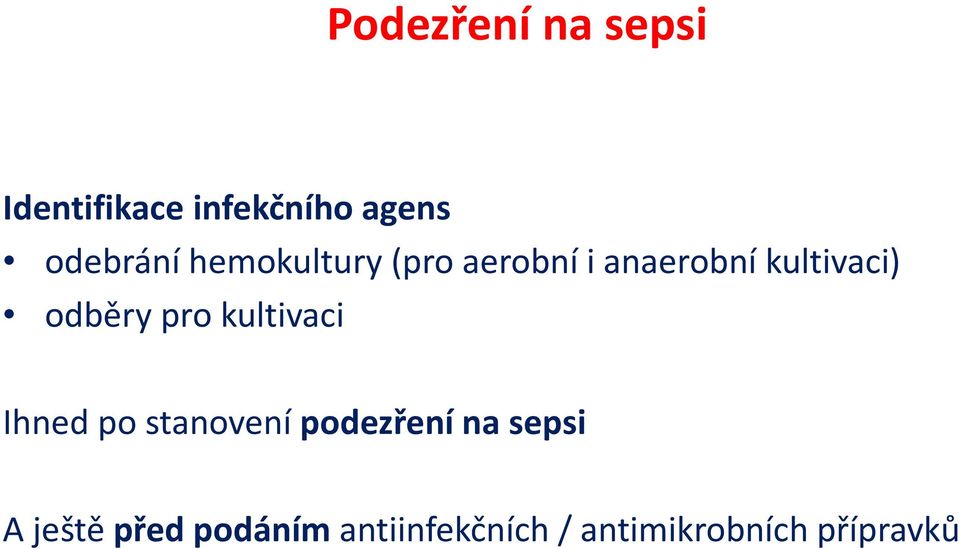 Podezření na sepsi

Identifikace infekčního agens
• odebrání hemokultury (pro aerobní i anaerobní kultivaci)
• odběry pro kultivaci

Ihned po stanovení podezření na sepsi

A ještě před podáním antiinfekčních / antimikrobních přípravků